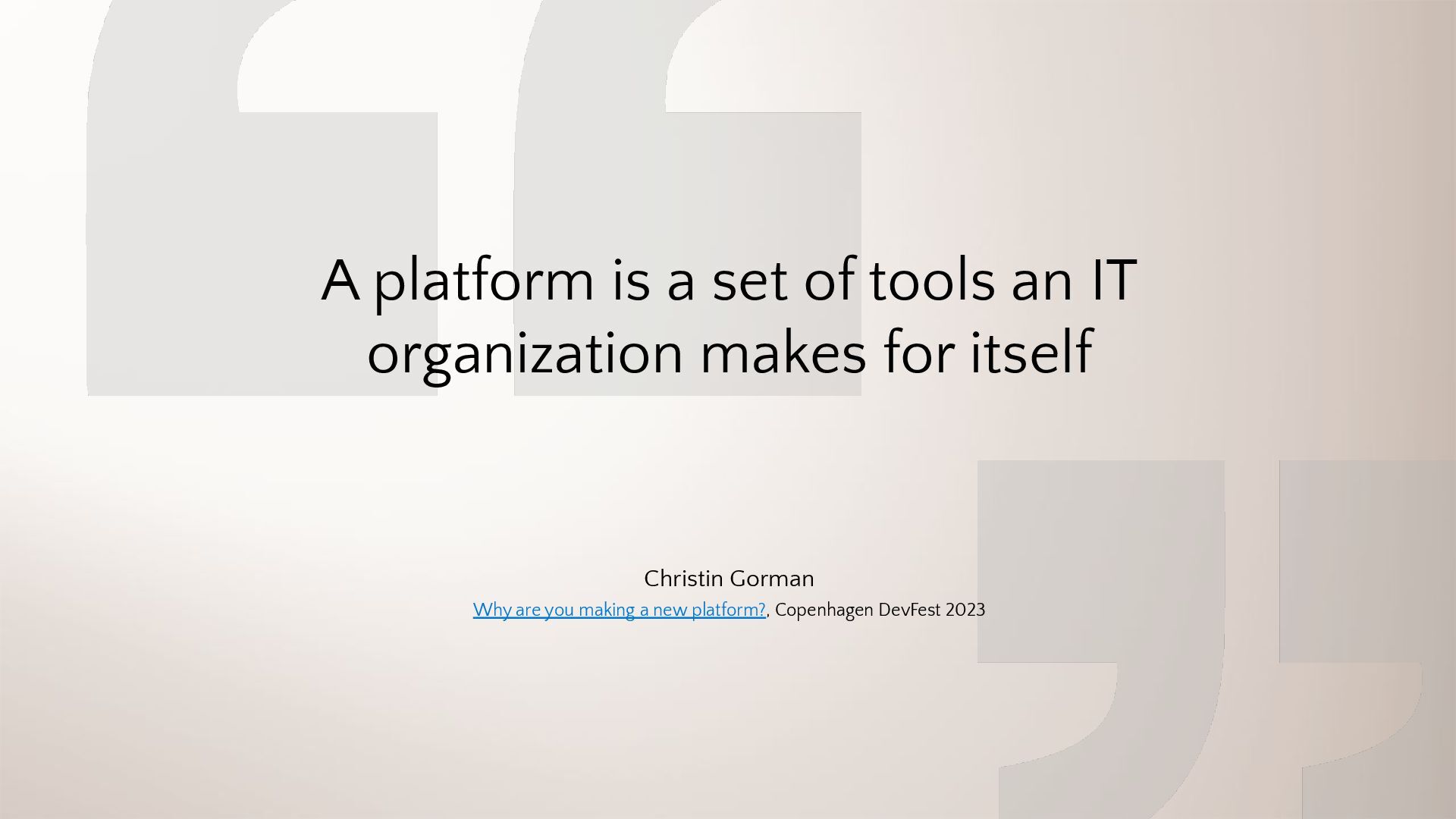 A platform is a set of tools an IT organization makes for itself

Christin Gorman

Why are you making a new platform?, Copenhagen DevFest 2023